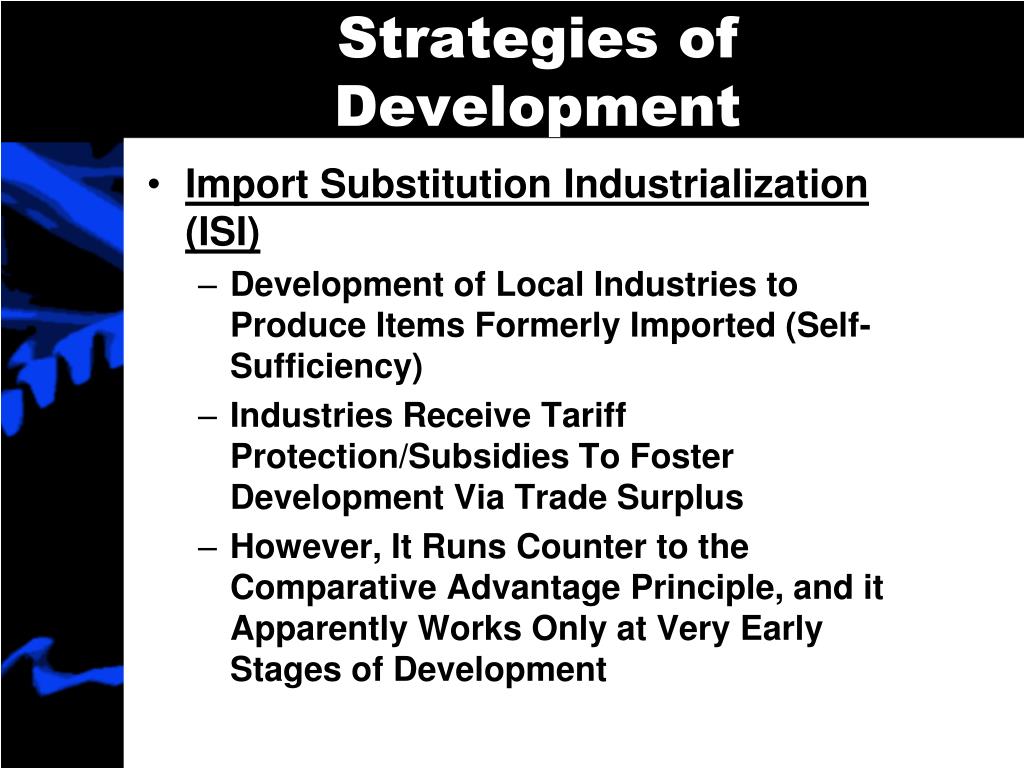 Strategies of Development

• Import Substitution Industrialization (ISI)
– Development of Local Industries to Produce Items Formerly Imported (Self-Sufficiency)
– Industries Receive Tariff Protection/Subsidies To Foster Development Via Trade Surplus
– However, It Runs Counter to the Comparative Advantage Principle, and it Apparently Works Only at Very Early Stages of Development